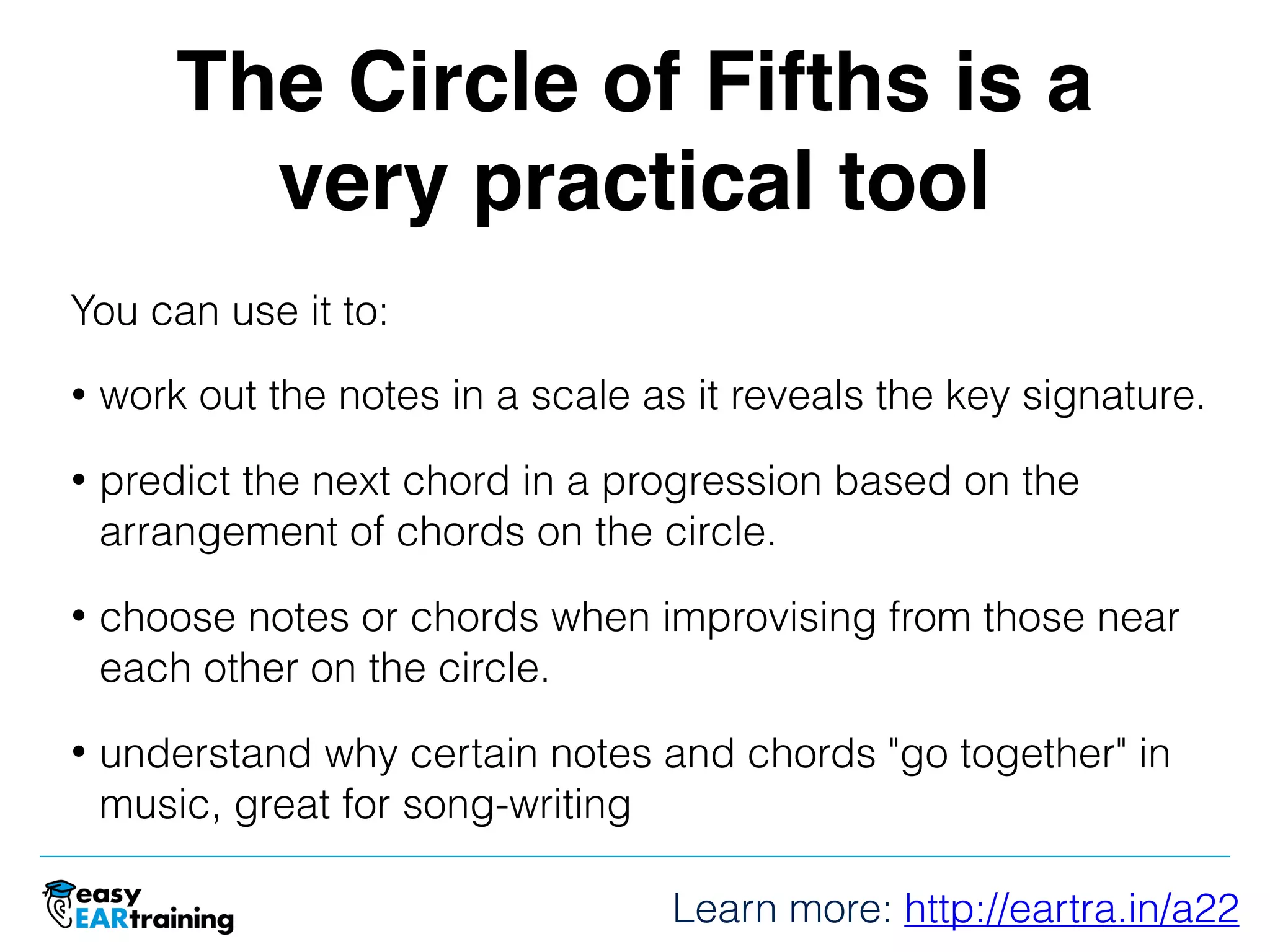 The Circle of Fifths is a very practical tool

You can use it to:

• work out the notes in a scale as it reveals the key signature.

• predict the next chord in a progression based on the arrangement of chords on the circle.

• choose notes or chords when improvising from those near each other on the circle.

• understand why certain notes and chords "go together" in music, great for song-writing

easy EARtraining

Learn more: http://eartra.in/a22